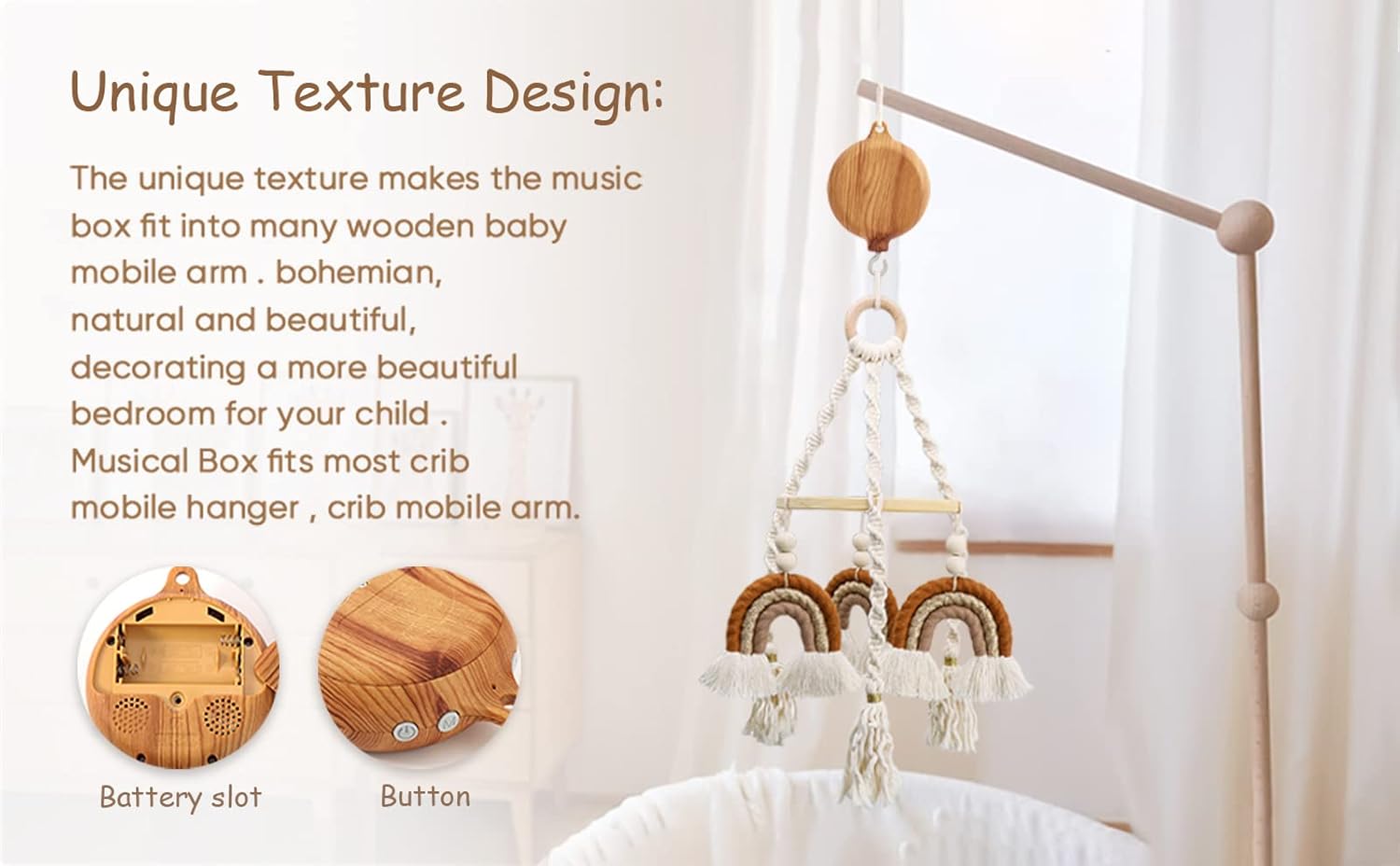 Unique Texture Design:

The unique texture makes the music box fit into many wooden baby mobile arm . bohemian, natural and beautiful, decorating a more beautiful bedroom for your child . Musical Box fits most crib mobile hanger , crib mobile arm.

Battery slot

Button